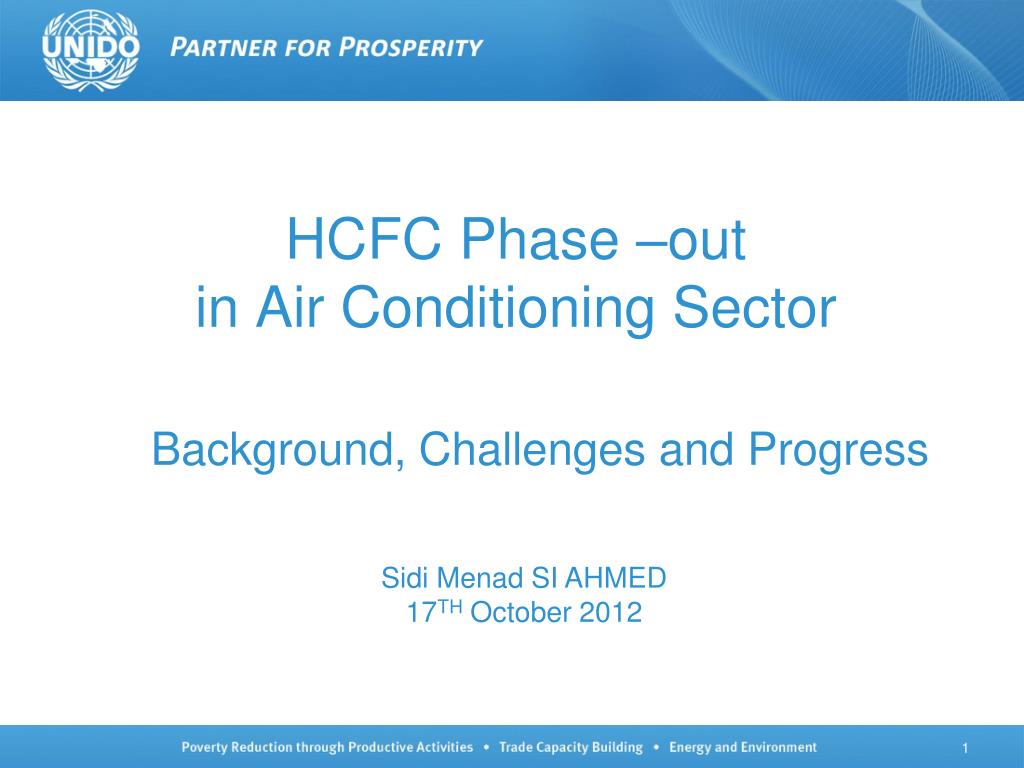 UNIDO PARTNER FOR PROSPERITY

HCFC Phase –out
in Air Conditioning Sector

Background, Challenges and Progress

Sidi Menad SI AHMED
17$^{TH}$ October 2012

Poverty Reduction through Productive Activities • Trade Capacity Building • Energy and Environment

1